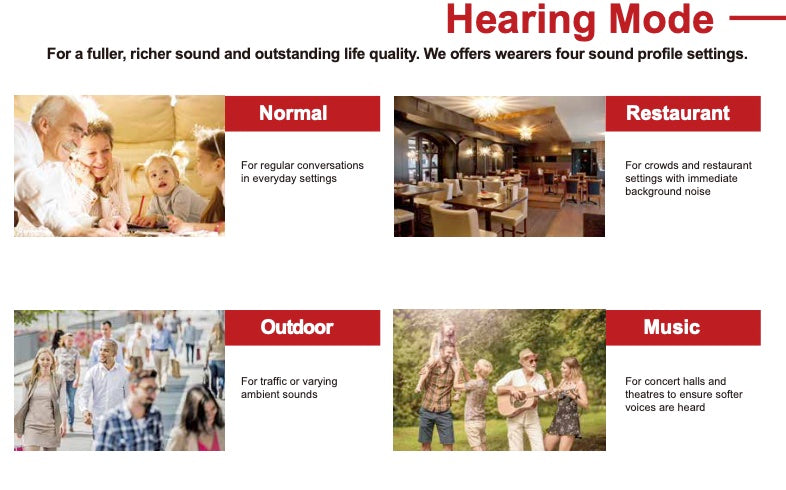 Hearing Mode

For a fuller, richer sound and outstanding life quality. We offers wearers four sound profile settings.

Normal

For regular conversations in everyday settings

Restaurant

For crowds and restaurant settings with immediate background noise

Outdoor

For traffic or varying ambient sounds

Music

For concert halls and theatres to ensure softer voices are heard